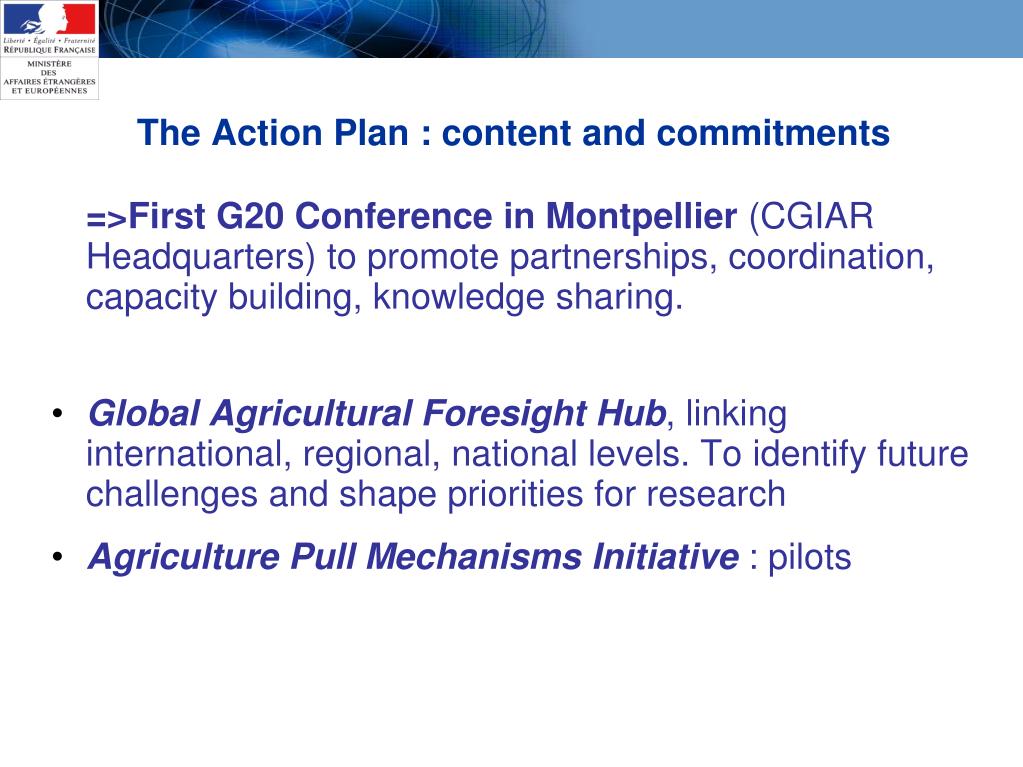 Liberté • Égalité • Fraternité
RÉPUBLIQUE FRANÇAISE
MINISTÈRE DES AFFAIRES ÉTRANGÈRES ET EUROPÉENNES

The Action Plan : content and commitments

=>First G20 Conference in Montpellier (CGIAR Headquarters) to promote partnerships, coordination, capacity building, knowledge sharing.

• Global Agricultural Foresight Hub, linking international, regional, national levels. To identify future challenges and shape priorities for research

• Agriculture Pull Mechanisms Initiative : pilots